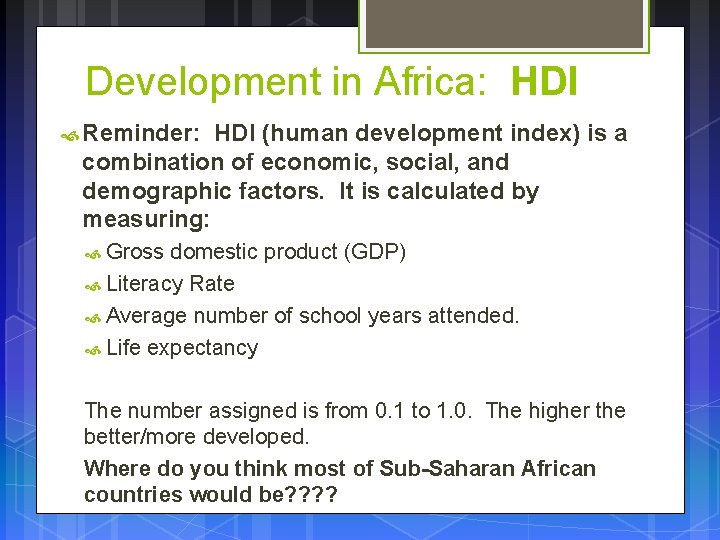 Development in Africa: HDI

Reminder: HDI (human development index) is a combination of economic, social, and demographic factors. It is calculated by measuring:

Gross domestic product (GDP)

Literacy Rate

Average number of school years attended.

Life expectancy

The number assigned is from 0.1 to 1.0. The higher the better/more developed.

Where do you think most of Sub-Saharan African countries would be????